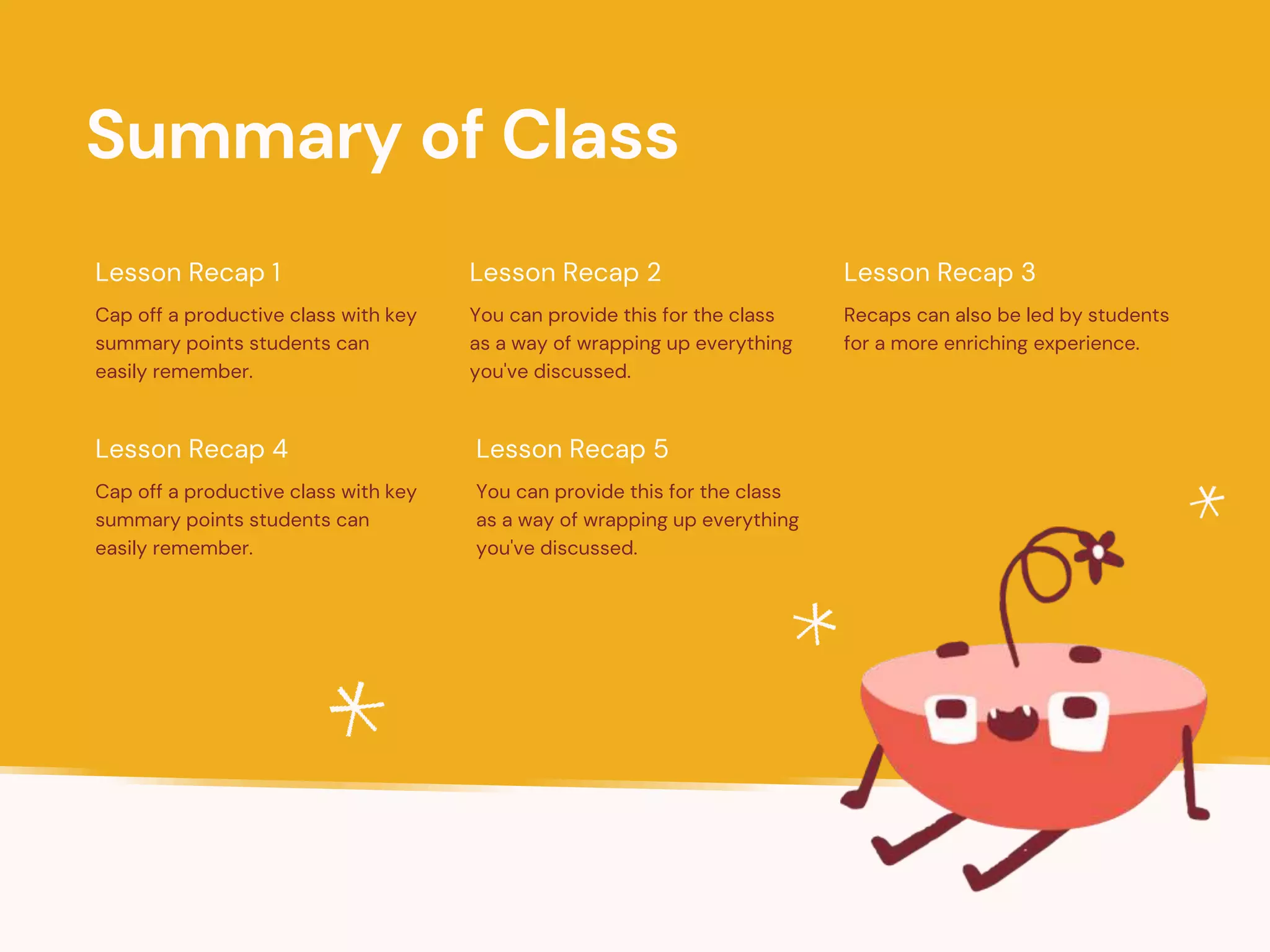 Summary of Class

Lesson Recap 1

Cap off a productive class with key summary points students can easily remember.

Lesson Recap 2

You can provide this for the class as a way of wrapping up everything you've discussed.

Lesson Recap 3

Recaps can also be led by students for a more enriching experience.

Lesson Recap 4

Cap off a productive class with key summary points students can easily remember.

Lesson Recap 5

You can provide this for the class as a way of wrapping up everything you've discussed.